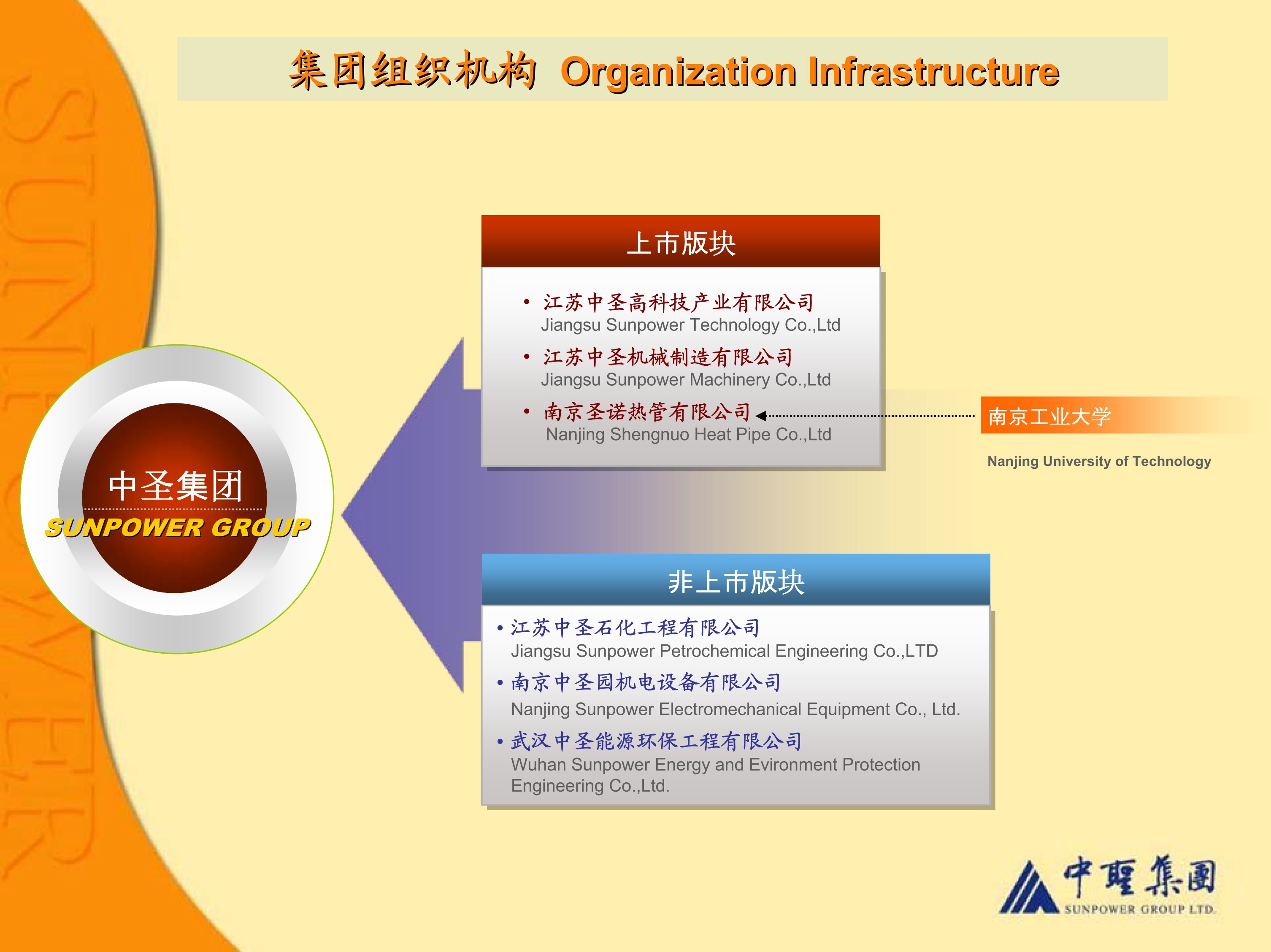 集团组织机构 Organization Infrastructure

SUNPOWER

中圣集团
SUNPOWER GROUP

上市版块

• 江苏中圣高科技产业有限公司
Jiangsu Sunpower Technology Co.,Ltd
• 江苏中圣机械制造有限公司
Jiangsu Sunpower Machinery Co.,Ltd
• 南京圣诺热管有限公司
Nanjing Shengnuo Heat Pipe Co.,Ltd

南京工业大学
Nanjing University of Technology

非上市版块

• 江苏中圣石化工程有限公司
Jiangsu Sunpower Petrochemical Engineering Co.,LTD
• 南京中圣园机电设备有限公司
Nanjing Sunpower Electromechanical Equipment Co., Ltd.
• 武汉中圣能源环保工程有限公司
Wuhan Sunpower Energy and Evironment Protection Engineering Co.,Ltd.

中聖集團
SUNPOWER GROUP LTD.